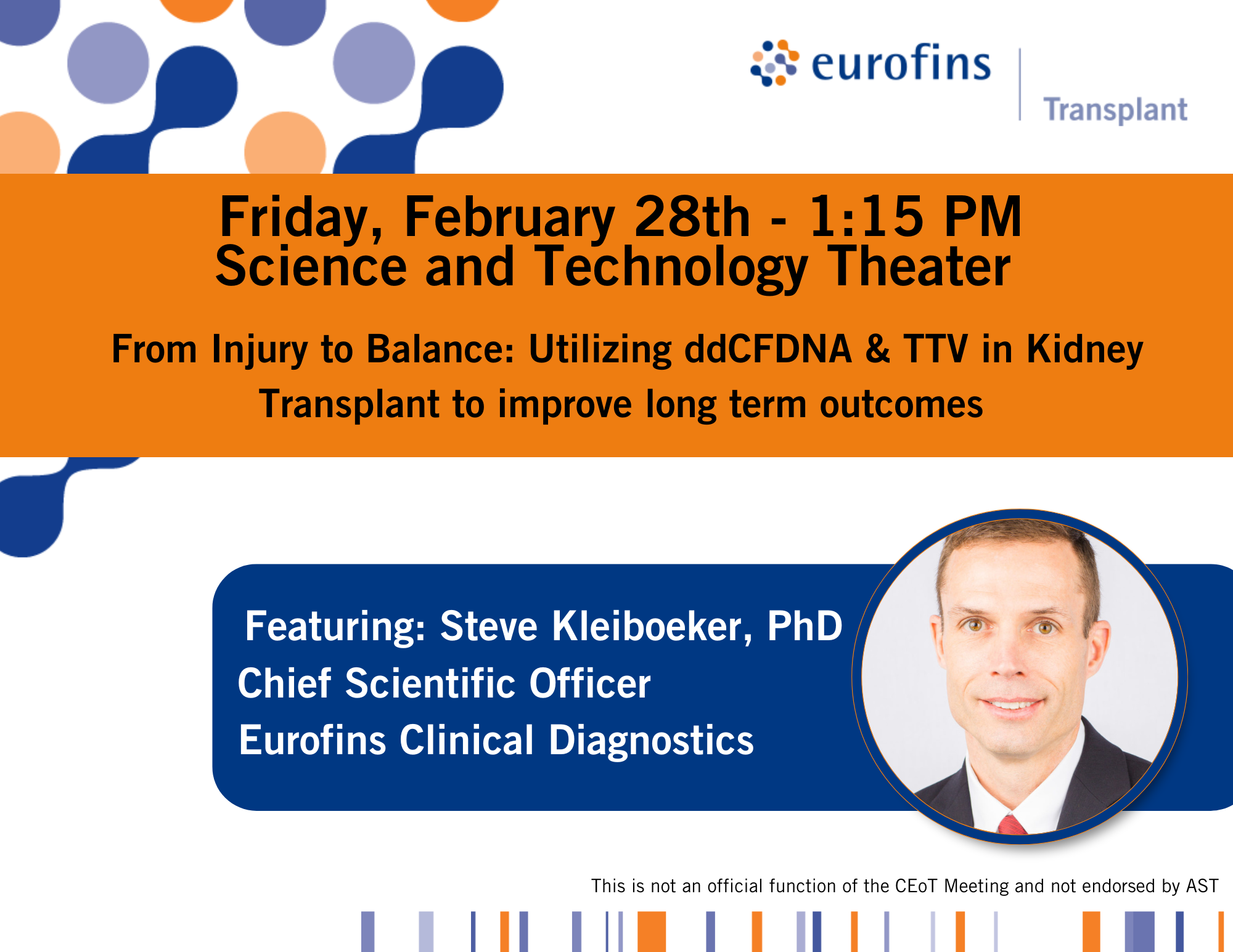 eurofins
Transplant

Friday, February 28th - 1:15 PM
Science and Technology Theater

From Injury to Balance: Utilizing ddCFDNA & TTV in Kidney Transplant to improve long term outcomes

Featuring: Steve Kleiboeker, PhD
Chief Scientific Officer
Eurofins Clinical Diagnostics

This is not an official function of the CEoT Meeting and not endorsed by AST